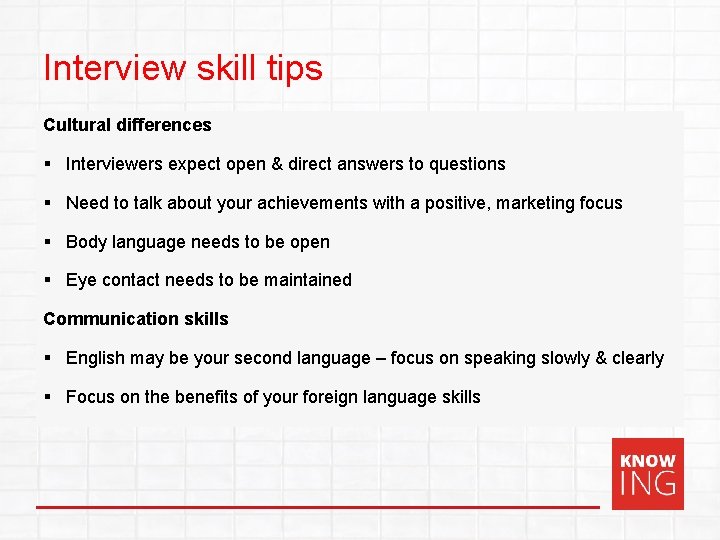 Interview skill tips

Cultural differences

▪ Interviewers expect open & direct answers to questions

▪ Need to talk about your achievements with a positive, marketing focus

▪ Body language needs to be open

▪ Eye contact needs to be maintained

Communication skills

▪ English may be your second language – focus on speaking slowly & clearly

▪ Focus on the benefits of your foreign language skills

KNOW
ING